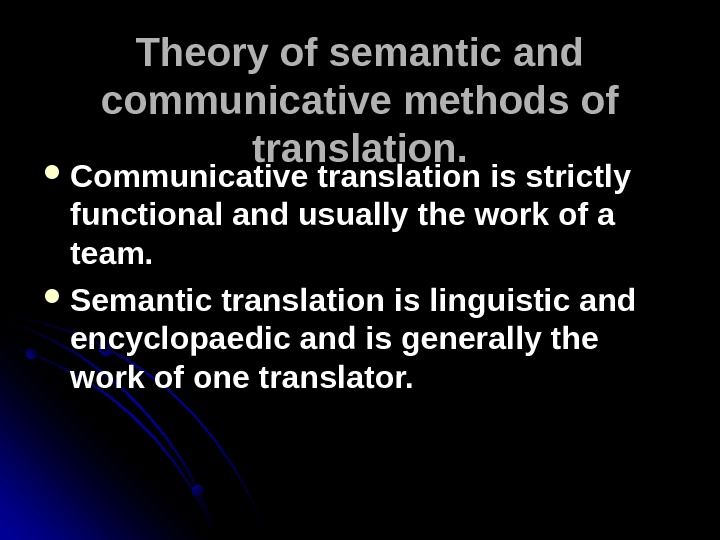 Theory of semantic and communicative methods of translation.

- Communicative translation is strictly functional and usually the work of a team.
- Semantic translation is linguistic and encyclopaedic and is generally the work of one translator.